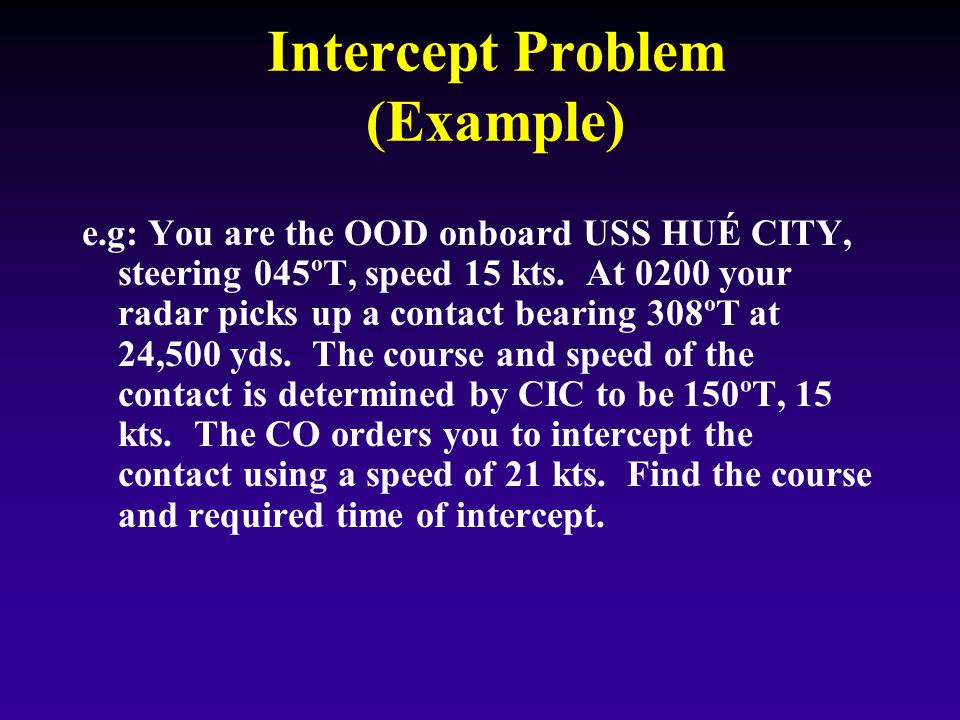 Intercept Problem
(Example)

e.g: You are the OOD onboard USS HUÉ CITY, steering 045ºT, speed 15 kts. At 0200 your radar picks up a contact bearing 308ºT at 24,500 yds. The course and speed of the contact is determined by CIC to be 150ºT, 15 kts. The CO orders you to intercept the contact using a speed of 21 kts. Find the course and required time of intercept.